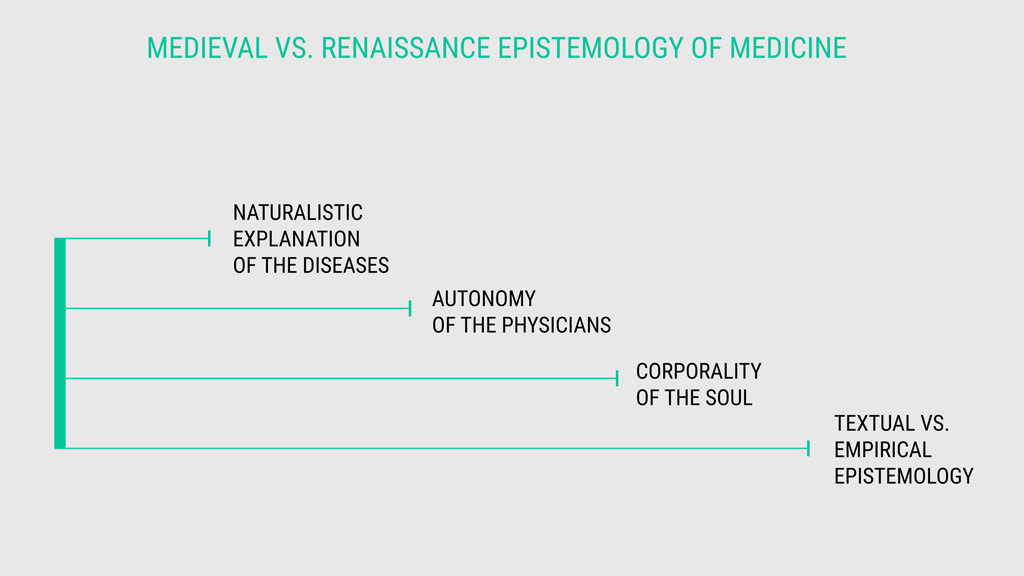 MEDIEVAL VS. RENAISSANCE EPISTEMOLOGY OF MEDICINE

NATURALISTIC EXPLANATION OF THE DISEASES

AUTONOMY OF THE PHYSICIANS

CORPORALITY OF THE SOUL

TEXTUAL VS. EMPIRICAL EPISTEMOLOGY